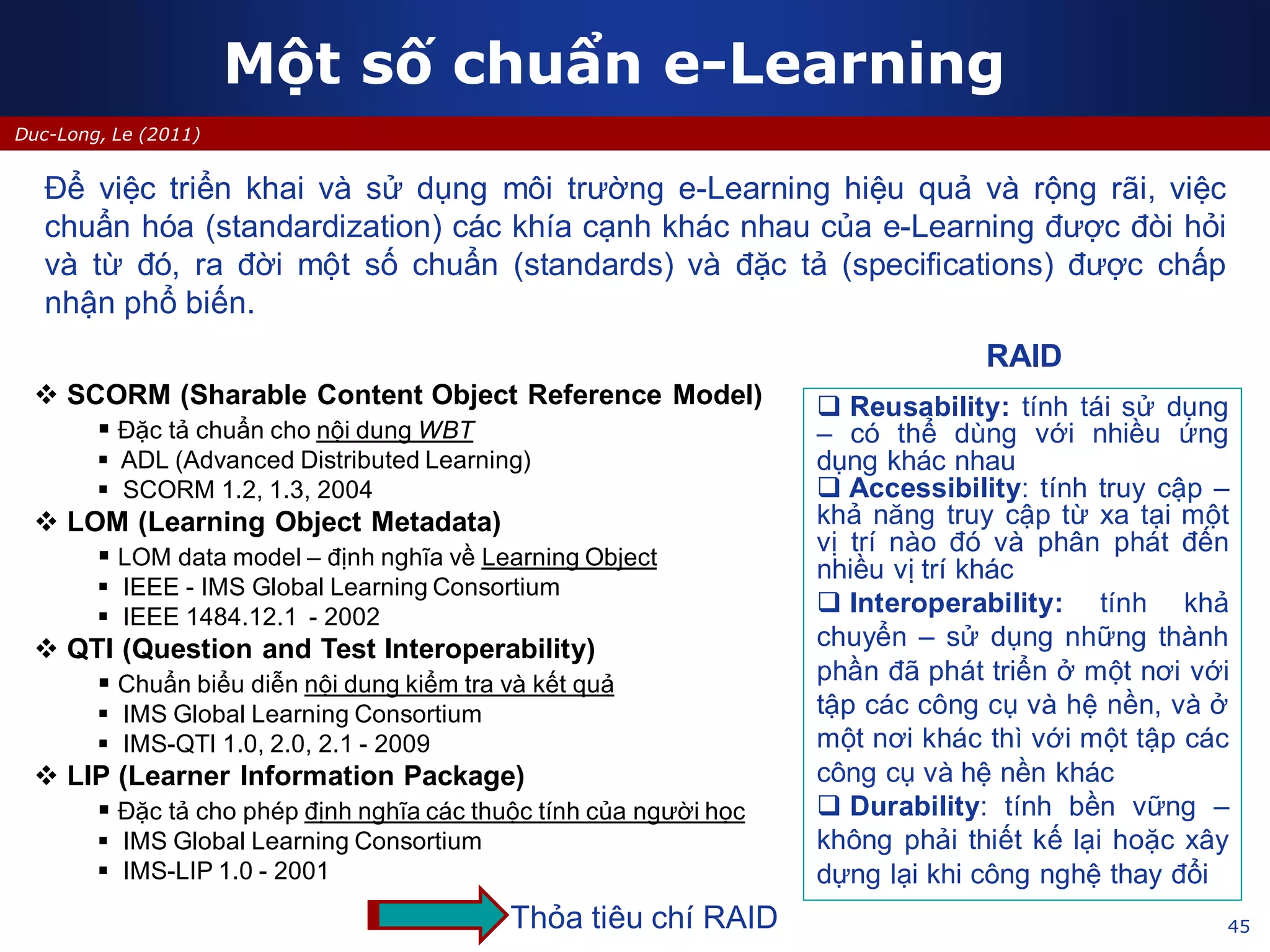 Một số chuẩn e-Learning

Duc-Long, Le (2011)

Để việc triển khai và sử dụng môi trường e-Learning hiệu quả và rộng rãi, việc chuẩn hóa (standardization) các khía cạnh khác nhau của e-Learning được đòi hỏi và từ đó, ra đời một số chuẩn (standards) và đặc tả (specifications) được chấp nhận phổ biến.

❖ SCORM (Sharable Content Object Reference Model)
▪ Đặc tả chuẩn cho nội dung WBT
▪ ADL (Advanced Distributed Learning)
▪ SCORM 1.2, 1.3, 2004

❖ LOM (Learning Object Metadata)
▪ LOM data model – định nghĩa về Learning Object
▪ IEEE - IMS Global Learning Consortium
▪ IEEE 1484.12.1 - 2002

❖ QTI (Question and Test Interoperability)
▪ Chuẩn biểu diễn nội dung kiểm tra và kết quả
▪ IMS Global Learning Consortium
▪ IMS-QTI 1.0, 2.0, 2.1 - 2009

❖ LIP (Learner Information Package)
▪ Đặc tả cho phép định nghĩa các thuộc tính của người học
▪ IMS Global Learning Consortium
▪ IMS-LIP 1.0 - 2001

Thỏa tiêu chí RAID

RAID

❑ Reusability: tính tái sử dụng – có thể dùng với nhiều ứng dụng khác nhau
❑ Accessibility: tính truy cập – khả năng truy cập từ xa tại một vị trí nào đó và phân phát đến nhiều vị trí khác
❑ Interoperability: tính khả chuyển – sử dụng những thành phần đã phát triển ở một nơi với tập các công cụ và hệ nền, và ở một nơi khác thì với một tập các công cụ và hệ nền khác
❑ Durability: tính bền vững – không phải thiết kế lại hoặc xây dựng lại khi công nghệ thay đổi

45